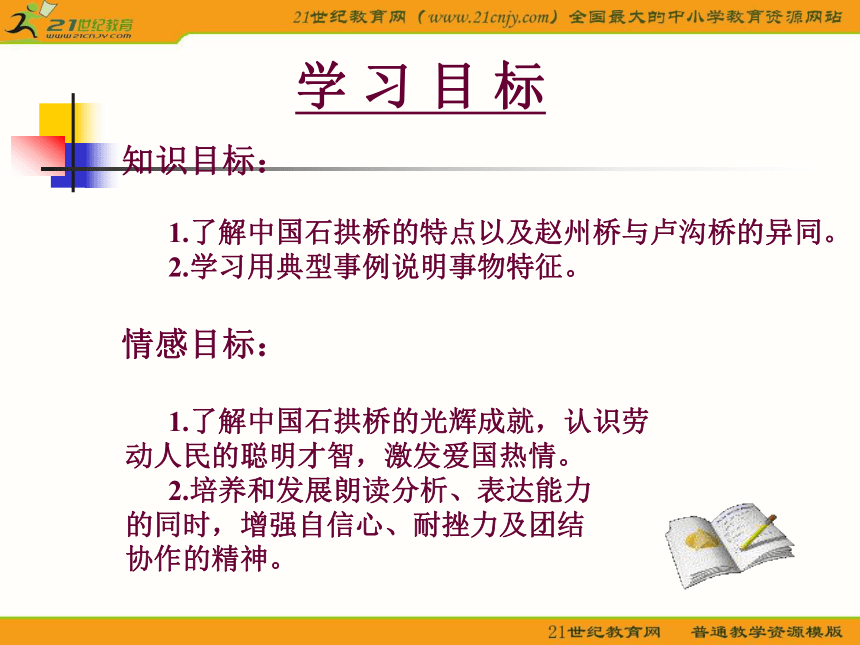 21世纪教育
www.21cnjy.com

21世纪教育网（www.21cnjy.com）全国最大的中小学教育资源网站

学 习 目 标

知识目标：

1.了解中国石拱桥的特点以及赵州桥与卢沟桥的异同。
2.学习用典型事例说明事物特征。

情感目标：

1.了解中国石拱桥的光辉成就，认识劳动人民的聪明才智，激发爱国热情。
2.培养和发展朗读分析、表达能力的同时，增强自信心、耐挫力及团结协作的精神。

21世纪教育网　普通教学资源模版